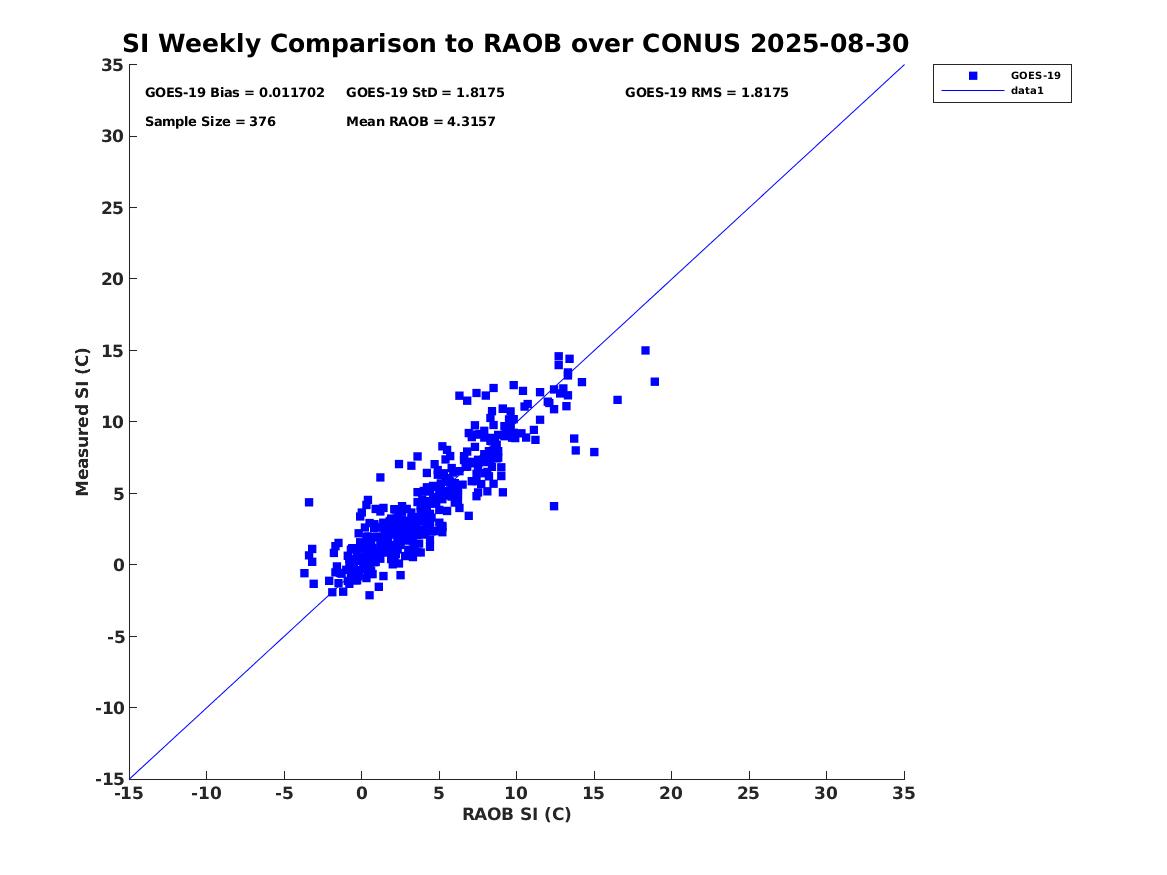 SI Weekly Comparison to RAOB over CONUS 2025-08-30

GOES-19 Bias = 0.011702 GOES-19 StD = 1.8175 GOES-19 RMS = 1.8175

Sample Size = 376 Mean RAOB = 4.3157

GOES-19
data1

Measured SI (C)

35
30
25
20
15
10
5
0
-5
-10
-15

-15 -10 -5 0 5 10 15 20 25 30 35

RAOB SI (C)